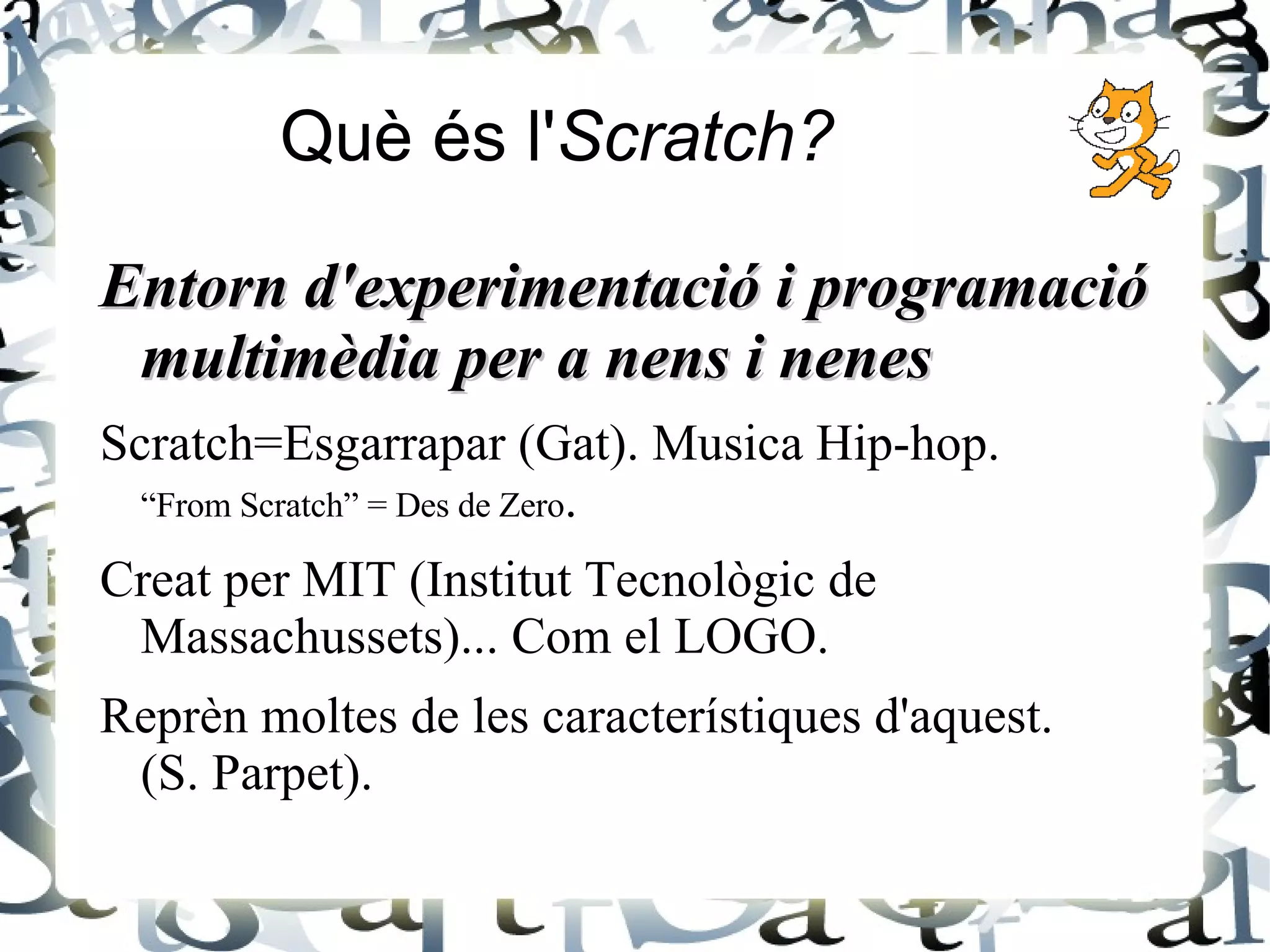 Què és l'Scratch?

Entorn d'experimentació i programació multimèdia per a nens i nenes

Scratch=Esgarrapar (Gat). Musica Hip-hop.

“From Scratch” = Des de Zero.

Creat per MIT (Institut Tecnològic de Massachussets)... Com el LOGO.

Reprèn moltes de les característiques d'aquest. (S. Parpet).